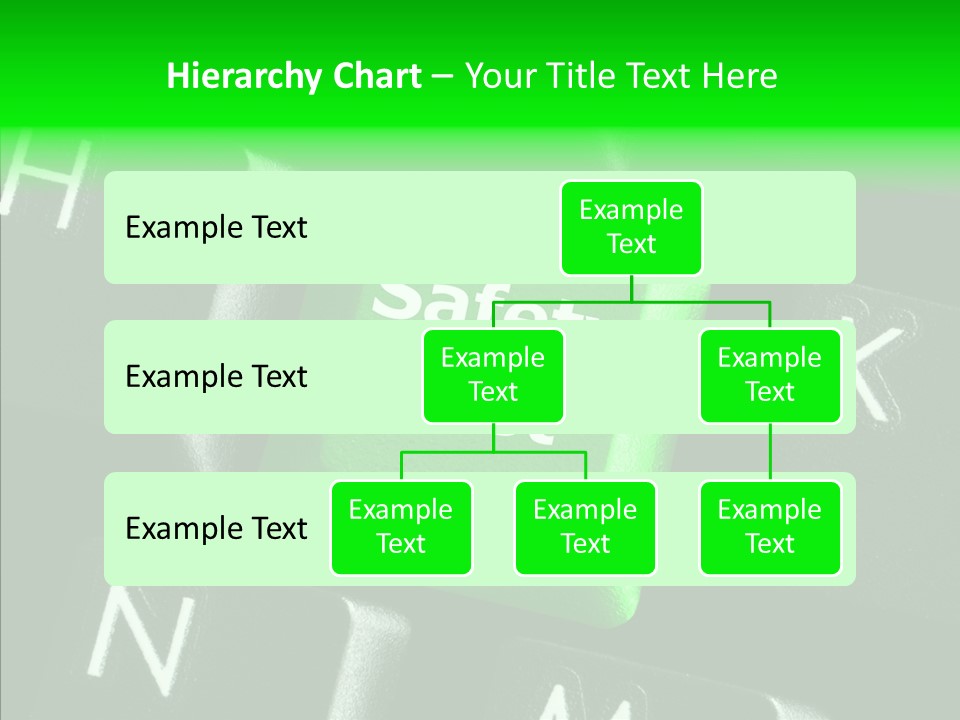 Hierarchy Chart – Your Title Text Here

Example Text

Example Text

Example Text

Example Text

Example Text

Example Text

Example Text

Example Text

Example Text